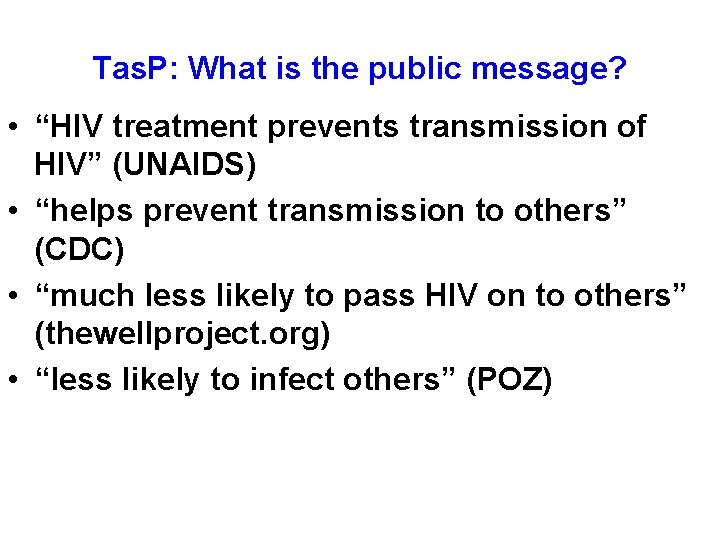 TasP: What is the public message?

• "HIV treatment prevents transmission of HIV" (UNAIDS)
• "helps prevent transmission to others" (CDC)
• "much less likely to pass HIV on to others" (thewellproject.org)
• "less likely to infect others" (POZ)